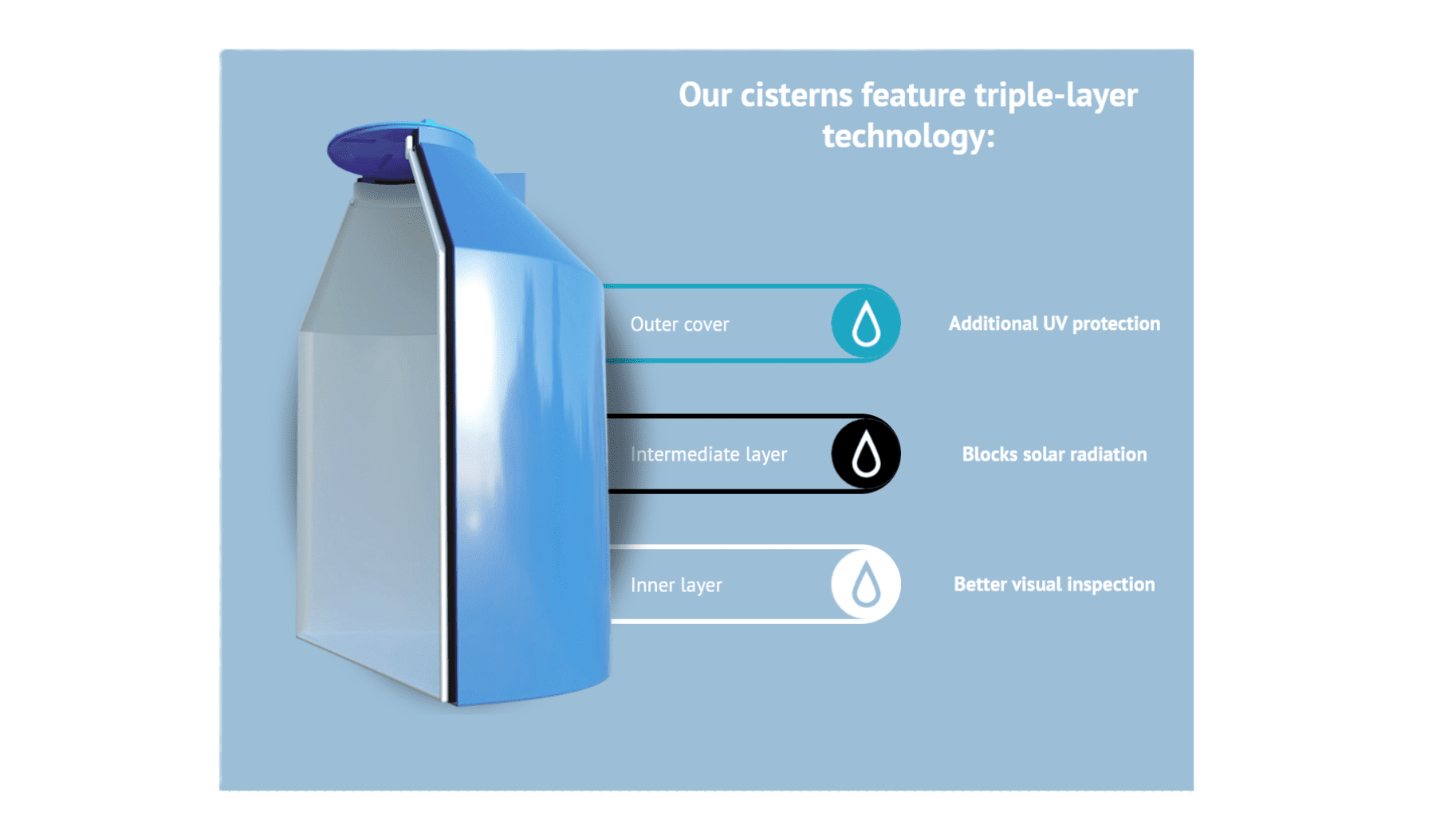 Our cisterns feature triple-layer technology:

Outer cover

Additional UV protection

Intermediate layer

Blocks solar radiation

Inner layer

Better visual inspection